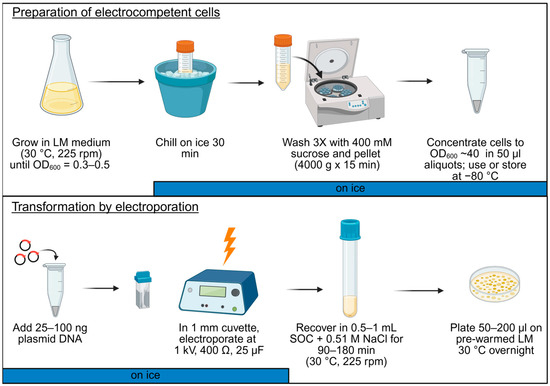 Preparation of electrocompetent cells

Grow in LM medium (30 °C, 225 rpm) until $OD_{600}$ = 0.3–0.5

Chill on ice 30 min

Wash 3X with 400 mM sucrose and pellet (4000 g x 15 min)

Concentrate cells to $OD_{600}$ ~40 in 50 µl aliquots; use or store at −80 °C

on ice

Transformation by electroporation

Add 25–100 ng plasmid DNA

In 1 mm cuvette, electroporate at 1 kV, 400 Ω, 25 µF

Recover in 0.5–1 mL SOC + 0.51 M NaCl for 90–180 min (30 °C, 225 rpm)

Plate 50–200 µl on pre-warmed LM 30 °C overnight

on ice